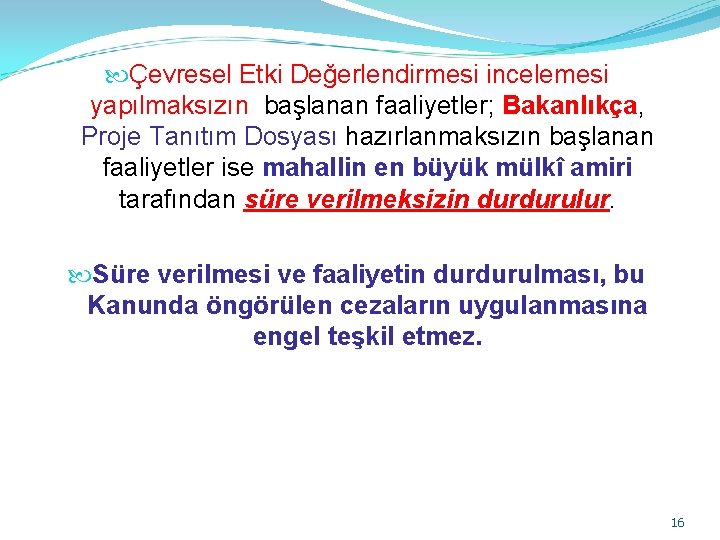 Çevresel Etki Değerlendirmesi incelemesi yapılmaksızın başlanan faaliyetler; Bakanlıkça, Proje Tanıtım Dosyası hazırlanmaksızın başlanan faaliyetler ise mahallin en büyük mülkî amiri tarafından süre verilmeksizin durdurulur.

Süre verilmesi ve faaliyetin durdurulması, bu Kanunda öngörülen cezaların uygulanmasına engel teşkil etmez.

16